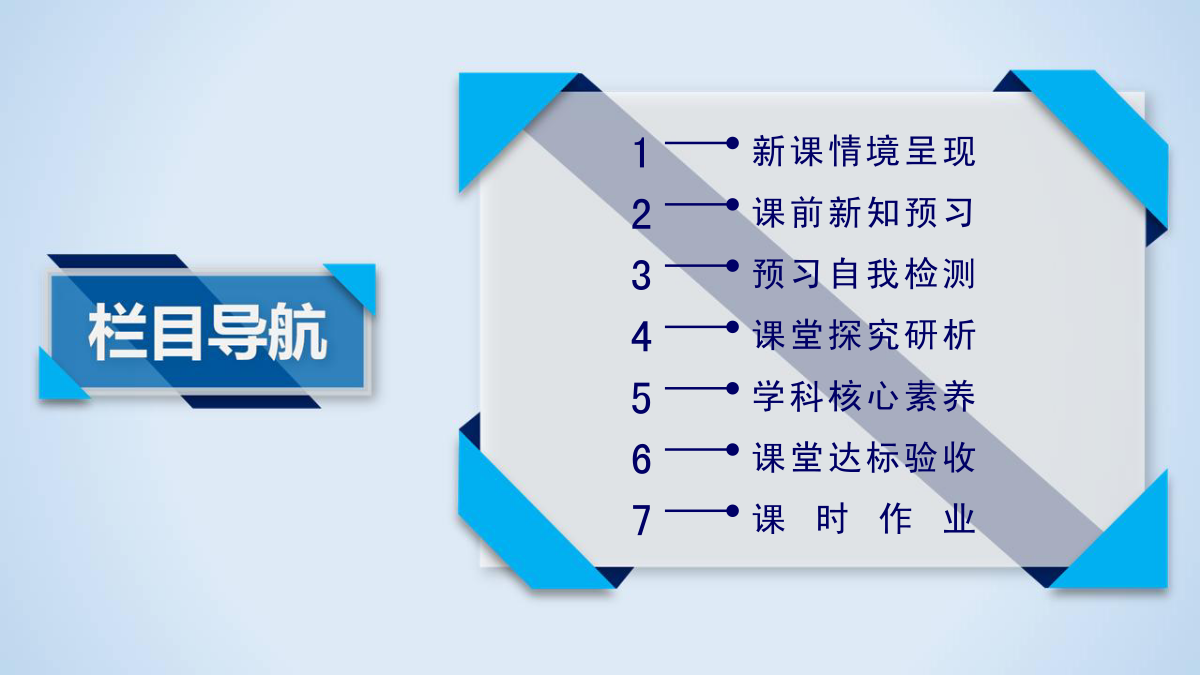 栏目导航

1 新课情境呈现
2 课前新知预习
3 预习自我检测
4 课堂探究研析
5 学科核心素养
6 课堂达标验收
7 课时作业